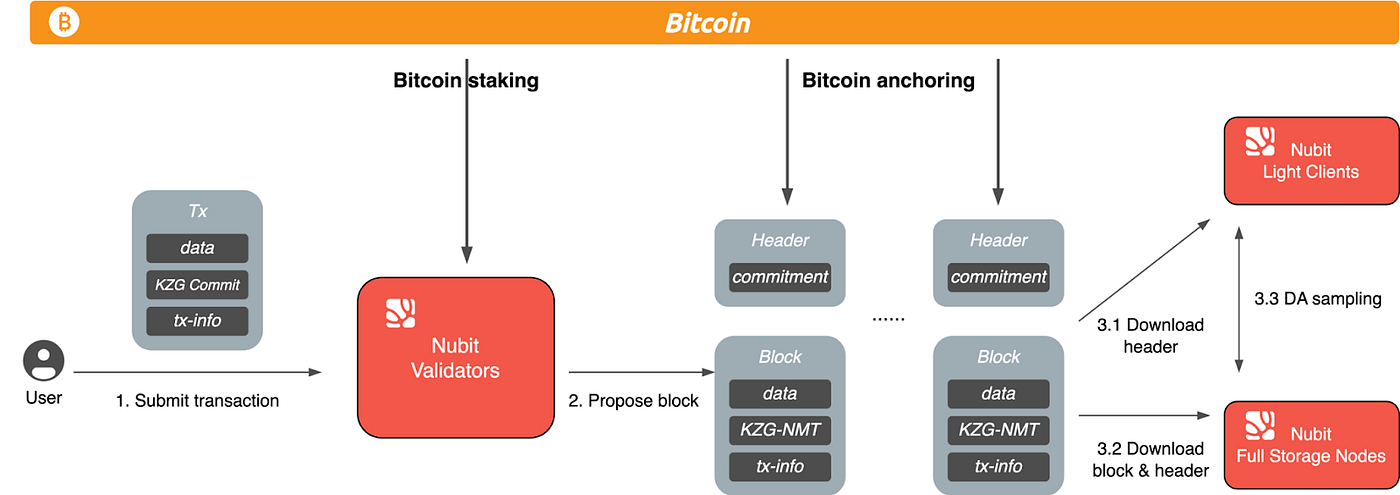 Bitcoin

Bitcoin staking

Bitcoin anchoring

Tx
data
KZG Commit
tx-info

User

1. Submit transaction

Nubit Validators

2. Propose block

Header
commitment

Block
data
KZG-NMT
tx-info

......

Header
commitment

Block
data
KZG-NMT
tx-info

3.1 Download header

3.2 Download block & header

Nubit Light Clients

3.3 DA sampling

Nubit Full Storage Nodes